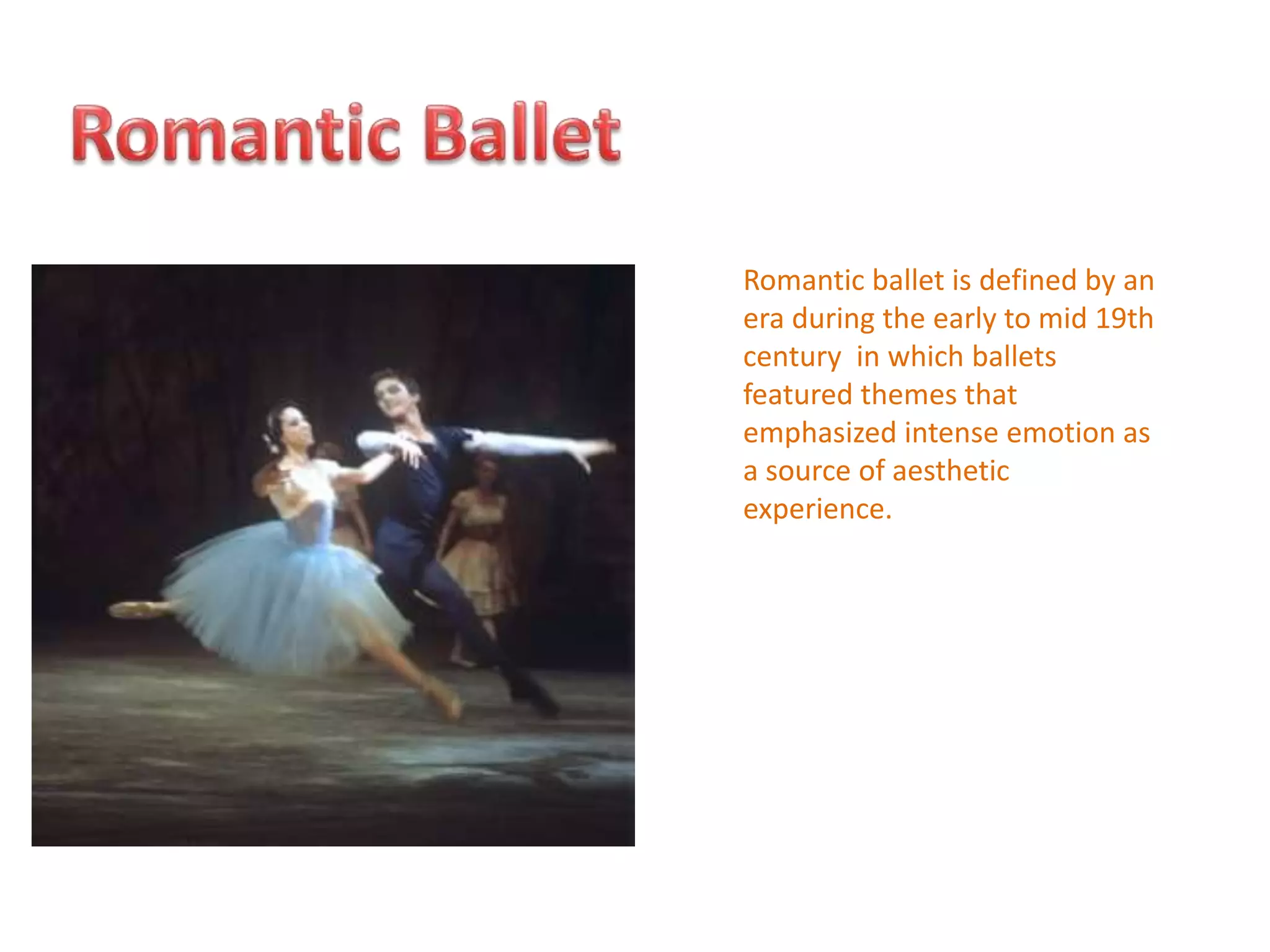 Romantic Ballet

Romantic ballet is defined by an era during the early to mid 19th century in which ballets featured themes that emphasized intense emotion as a source of aesthetic experience.